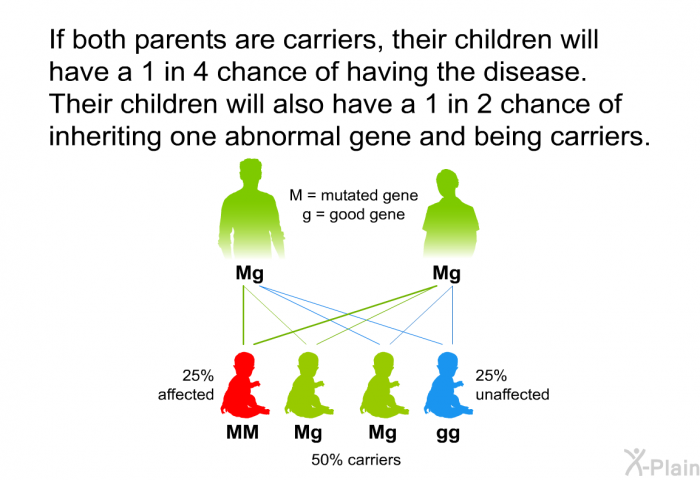 If both parents are carriers, their children will have a 1 in 4 chance of having the disease. Their children will also have a 1 in 2 chance of inheriting one abnormal gene and being carriers.

M = mutated gene
g = good gene

Mg

Mg

25% affected

25% unaffected

MM Mg Mg gg

50% carriers

X-Plain